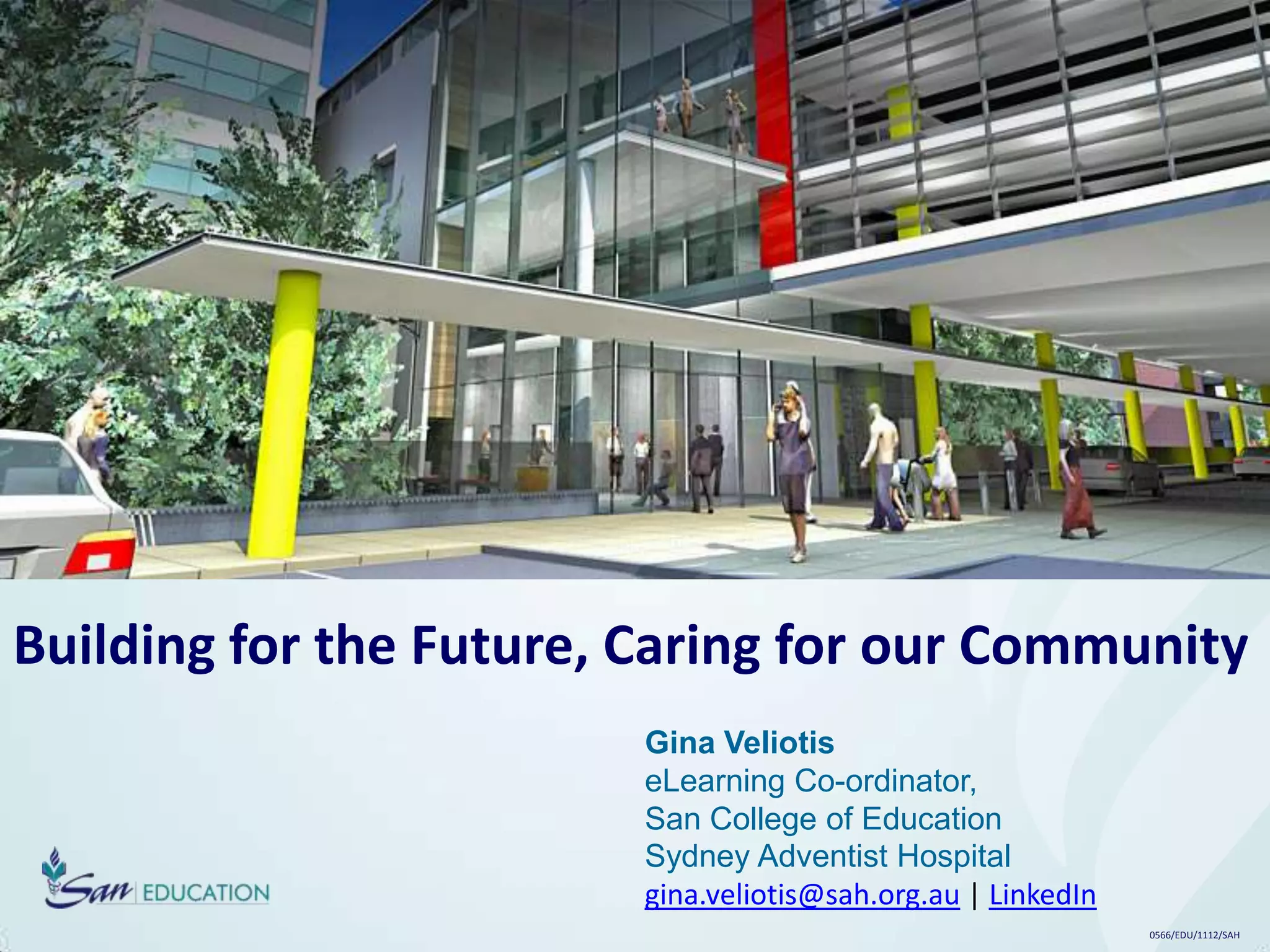 Building for the Future, Caring for our Community

Gina Veliotis
eLearning Co-ordinator,
San College of Education
Sydney Adventist Hospital
gina.veliotis@sah.org.au | LinkedIn

San EDUCATION

0566/EDU/1112/SAH